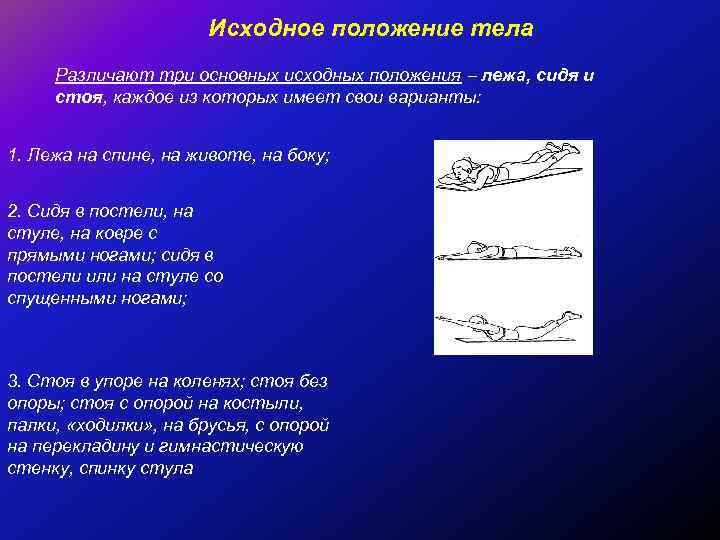 Исходное положение тела

Различают три основных исходных положения – лежа, сидя и стоя, каждое из которых имеет свои варианты:

1. Лежа на спине, на животе, на боку;

2. Сидя в постели, на стуле, на ковре с прямыми ногами; сидя в постели или на стуле со спущенными ногами;

3. Стоя в упоре на коленях; стоя без опоры; стоя с опорой на костыли, палки, «ходилки», на брусья, с опорой на перекладину и гимнастическую стенку, спинку стула